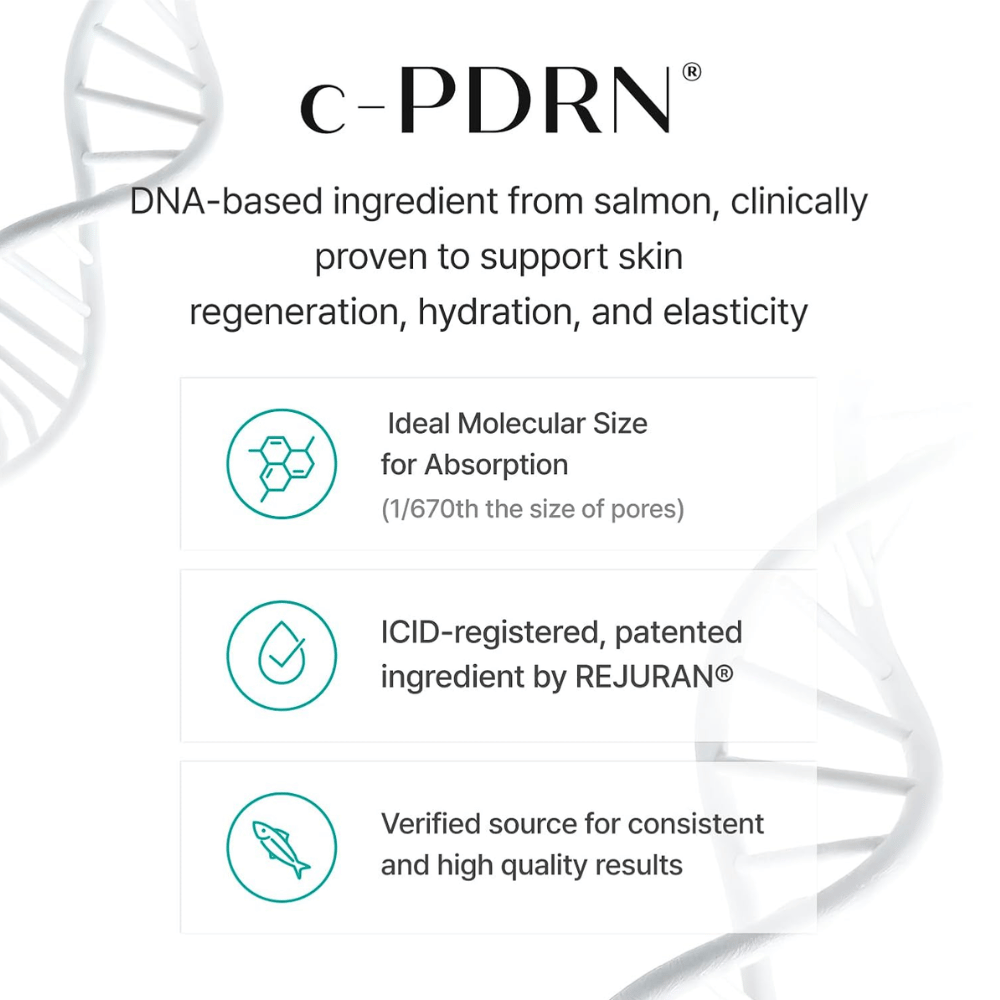 c-PDRN®

DNA-based ingredient from salmon, clinically proven to support skin regeneration, hydration, and elasticity

Ideal Molecular Size for Absorption
(1/670th the size of pores)

ICID-registered, patented ingredient by REJURAN®

Verified source for consistent and high quality results